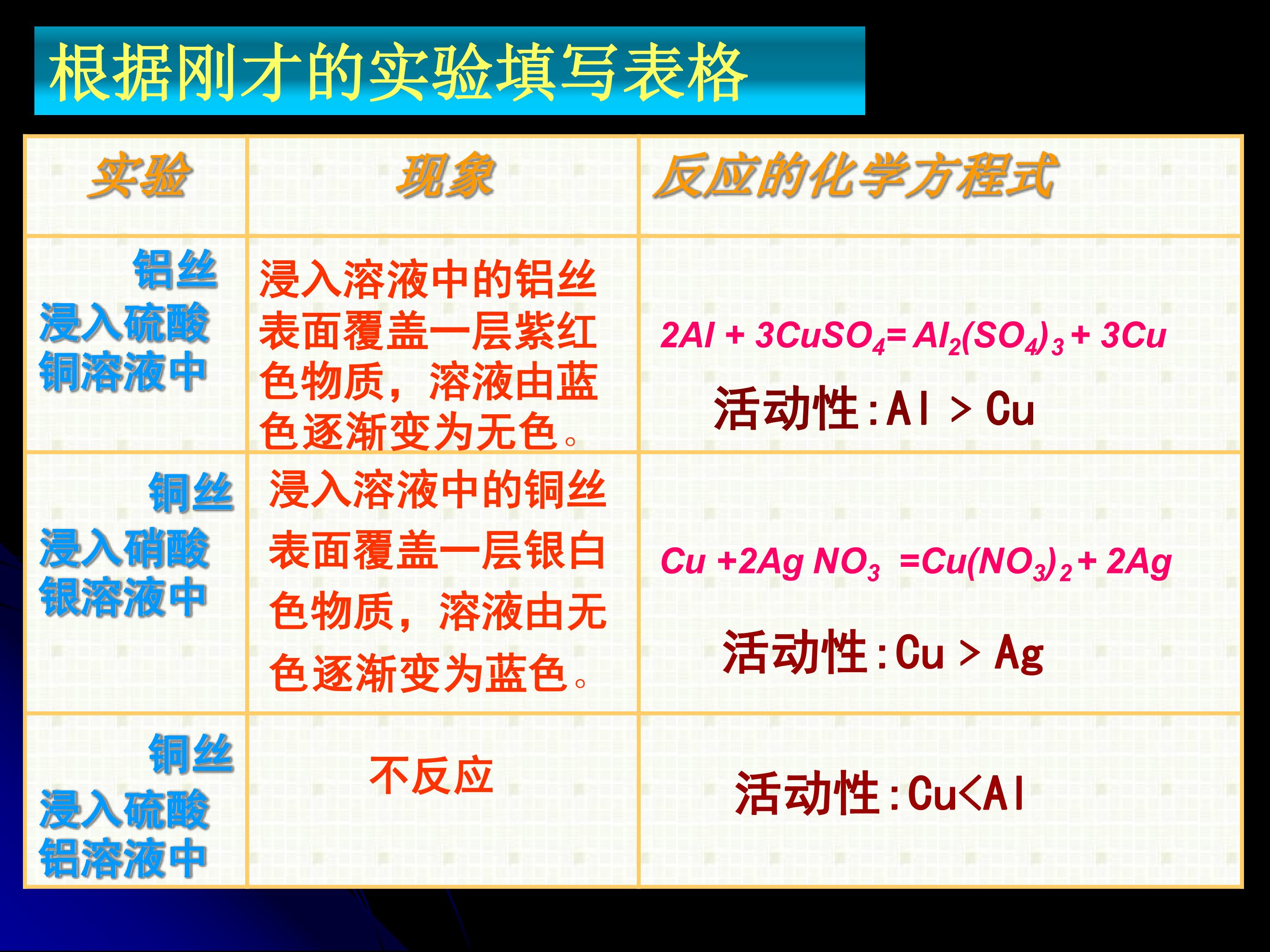 根据刚才的实验填写表格

| 实验 | 现象 | 反应的化学方程式 |
|---|---|---|
| 铝丝浸入硫酸铜溶液中 | 浸入溶液中的铝丝表面覆盖一层紫红色物质，溶液由蓝色逐渐变为无色。 | $2Al + 3CuSO_4 = Al_2(SO_4)_3 + 3Cu$ 活动性：Al > Cu |
| 铜丝浸入硝酸银溶液中 | 浸入溶液中的铜丝表面覆盖一层银白色物质，溶液由无色逐渐变为蓝色。 | $Cu + 2AgNO_3 = Cu(NO_3)_2 + 2Ag$ 活动性：Cu > Ag |
| 铜丝浸入硫酸铝溶液中 | 不反应 | 活动性：Cu<Al |